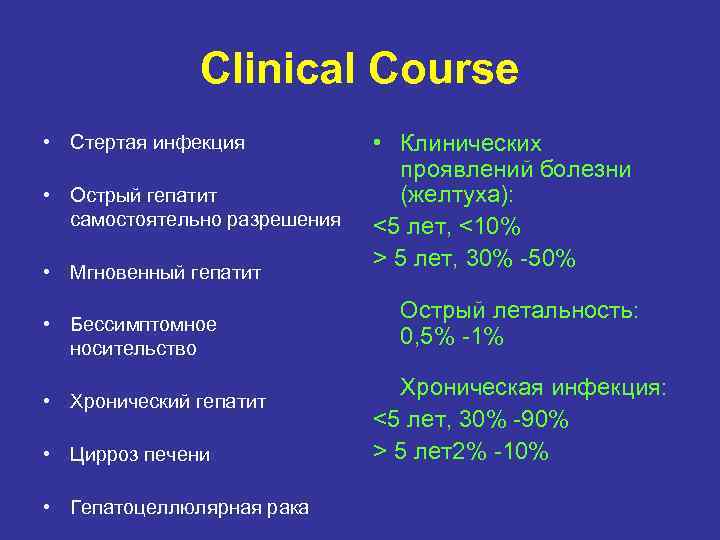 Clinical Course

• Стертая инфекция

• Острый гепатит самостоятельно разрешения

• Мгновенный гепатит

• Бессимптомное носительство

• Хронический гепатит

• Цирроз печени

• Гепатоцеллюлярная рака

• Клинических проявлений болезни (желтуха):

<5 лет, <10%

> 5 лет, 30% -50%

Острый летальность: 0,5% -1%

Хроническая инфекция:

<5 лет, 30% -90%

> 5 лет2% -10%